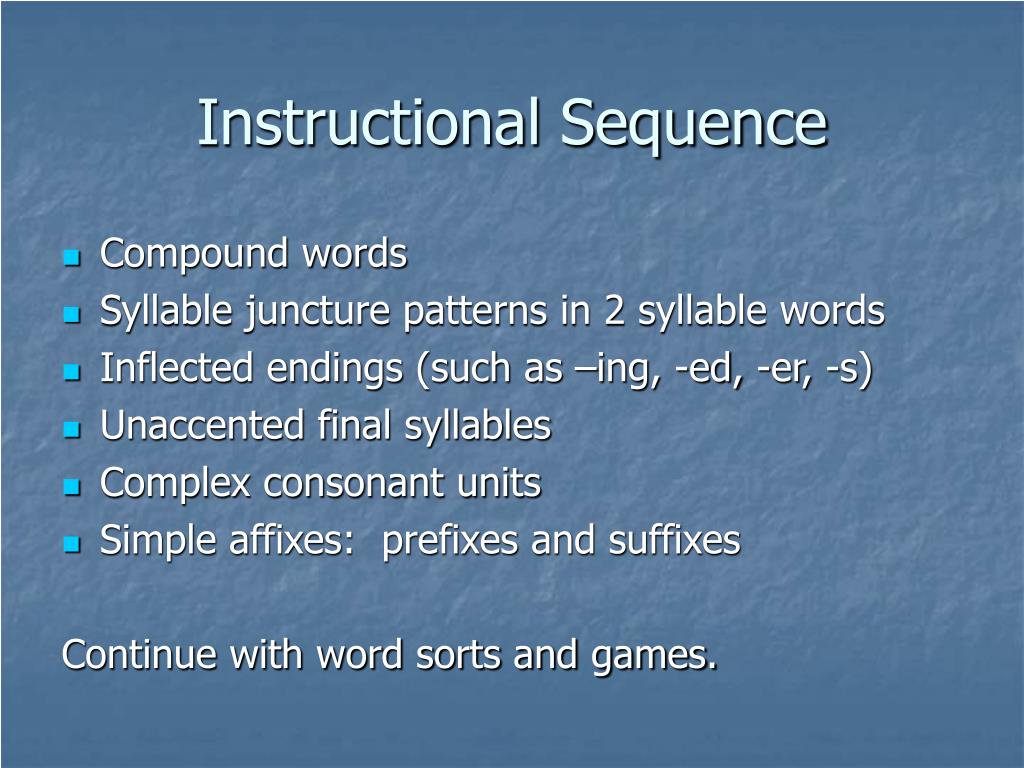 Instructional Sequence

- Compound words
- Syllable juncture patterns in 2 syllable words
- Inflected endings (such as –ing, -ed, -er, -s)
- Unaccented final syllables
- Complex consonant units
- Simple affixes:  prefixes and suffixes

Continue with word sorts and games.